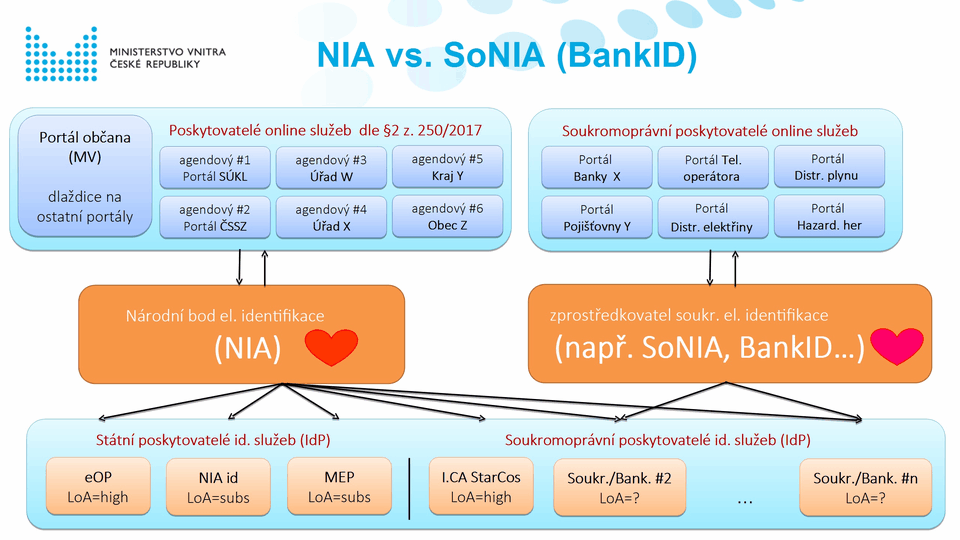 MINISTERSTVO VNITRA ČESKÉ REPUBLIKY

NIA vs. SoNIA (BankID)

Portál občana (MV)

dlaždice na ostatní portály

Poskytovatelé online služeb dle §2 z. 250/2017

agendový #1 Portál SÚKL

agendový #3 Úřad W

agendový #5 Kraj Y

agendový #2 Portál ČSSZ

agendový #4 Úřad X

agendový #6 Obec Z

Soukromoprávní poskytovatelé online služeb

Portál Banky X

Portál Tel. operátora

Portál Distr. plynu

Portál Pojišťovny Y

Portál Distr. elektřiny

Portál Hazard. her

Národní bod el. identifikace

(NIA)

zprostředkovatel soukr. el. identifikace

(např. SoNIA, BankID…)

Státní poskytovatelé id. služeb (IdP)

eOP LoA=high

NIA id LoA=subs

MEP LoA=subs

Soukromoprávní poskytovatelé id. služeb (IdP)

I.CA StarCos LoA=high

Soukr./Bank. #2 LoA=?

…

Soukr./Bank. #n LoA=?